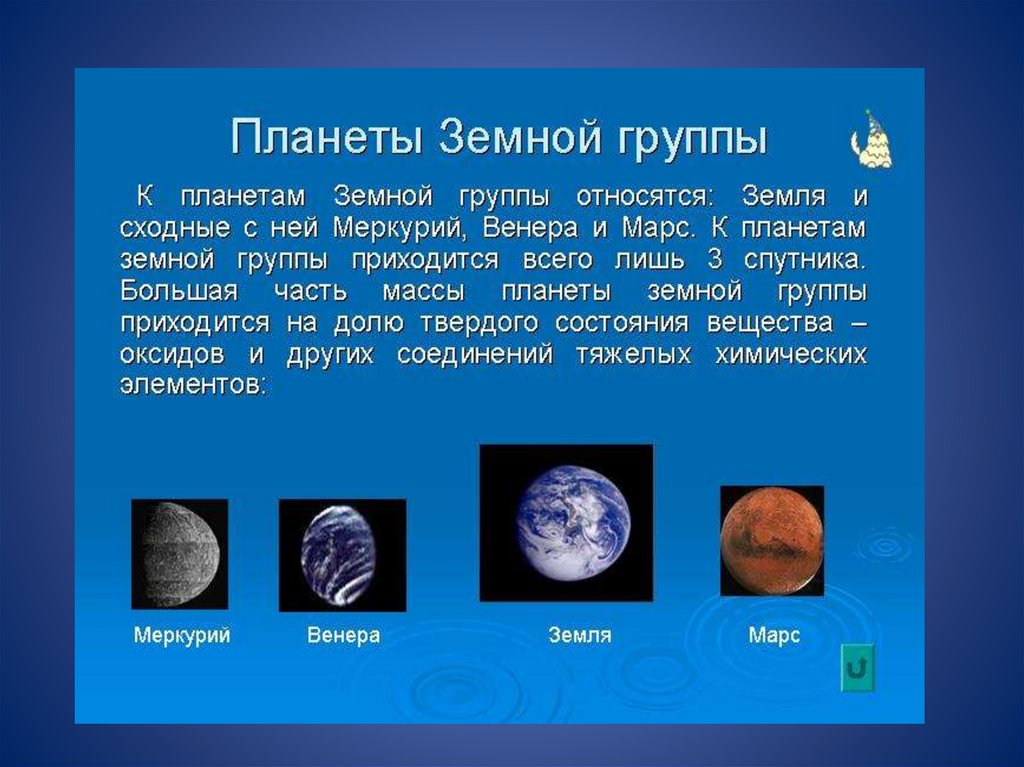 Планеты Земной группы

К планетам Земной группы относятся: Земля и сходные с ней Меркурий, Венера и Марс. К планетам земной группы приходится всего лишь 3 спутника. Большая часть массы планеты земной группы приходится на долю твердого состояния вещества – оксидов и других соединений тяжелых химических элементов:

Меркурий

Венера

Земля

Марс